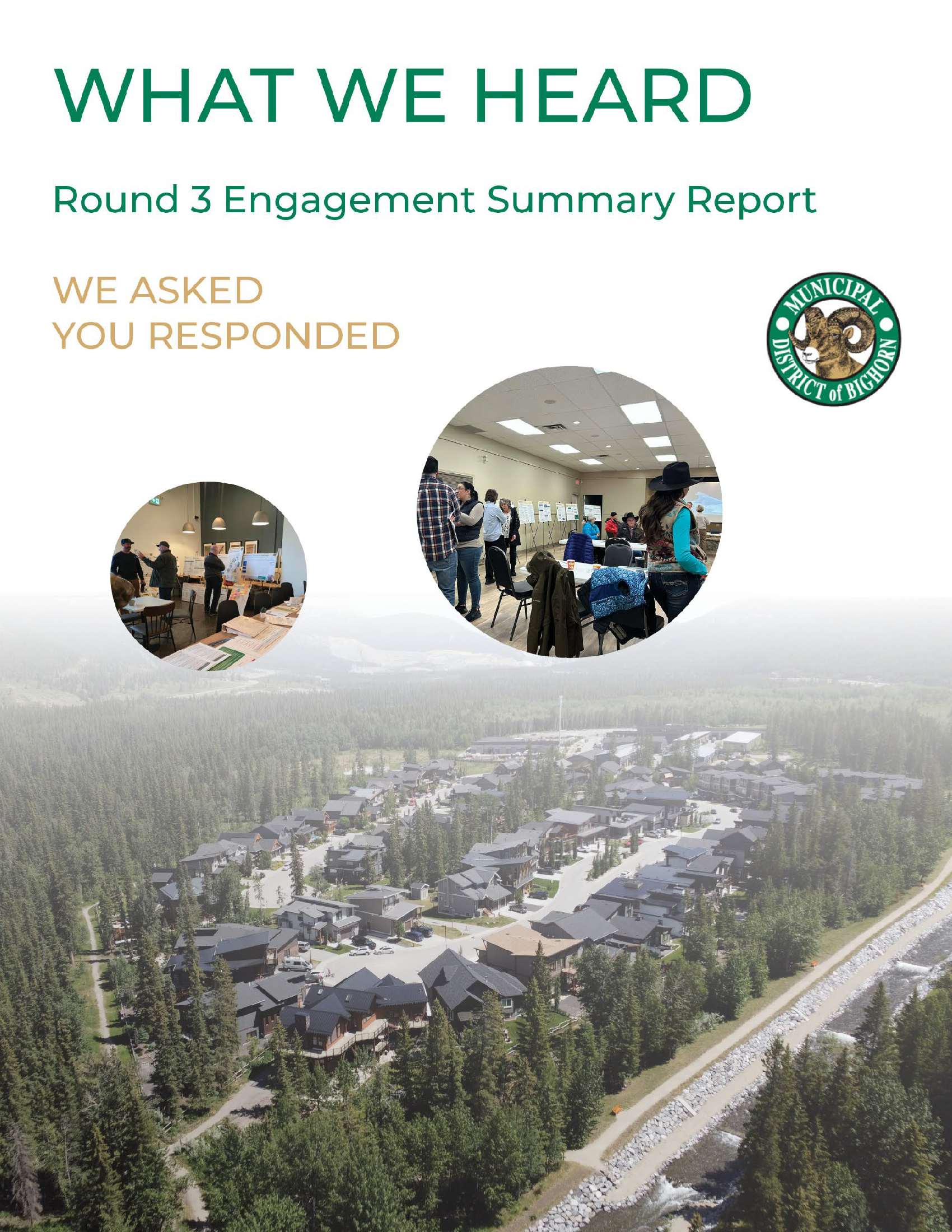 WHAT WE HEARD

Round 3 Engagement Summary Report

WE ASKED
YOU RESPONDED

MUNICIPAL DISTRICT of BIGHORN